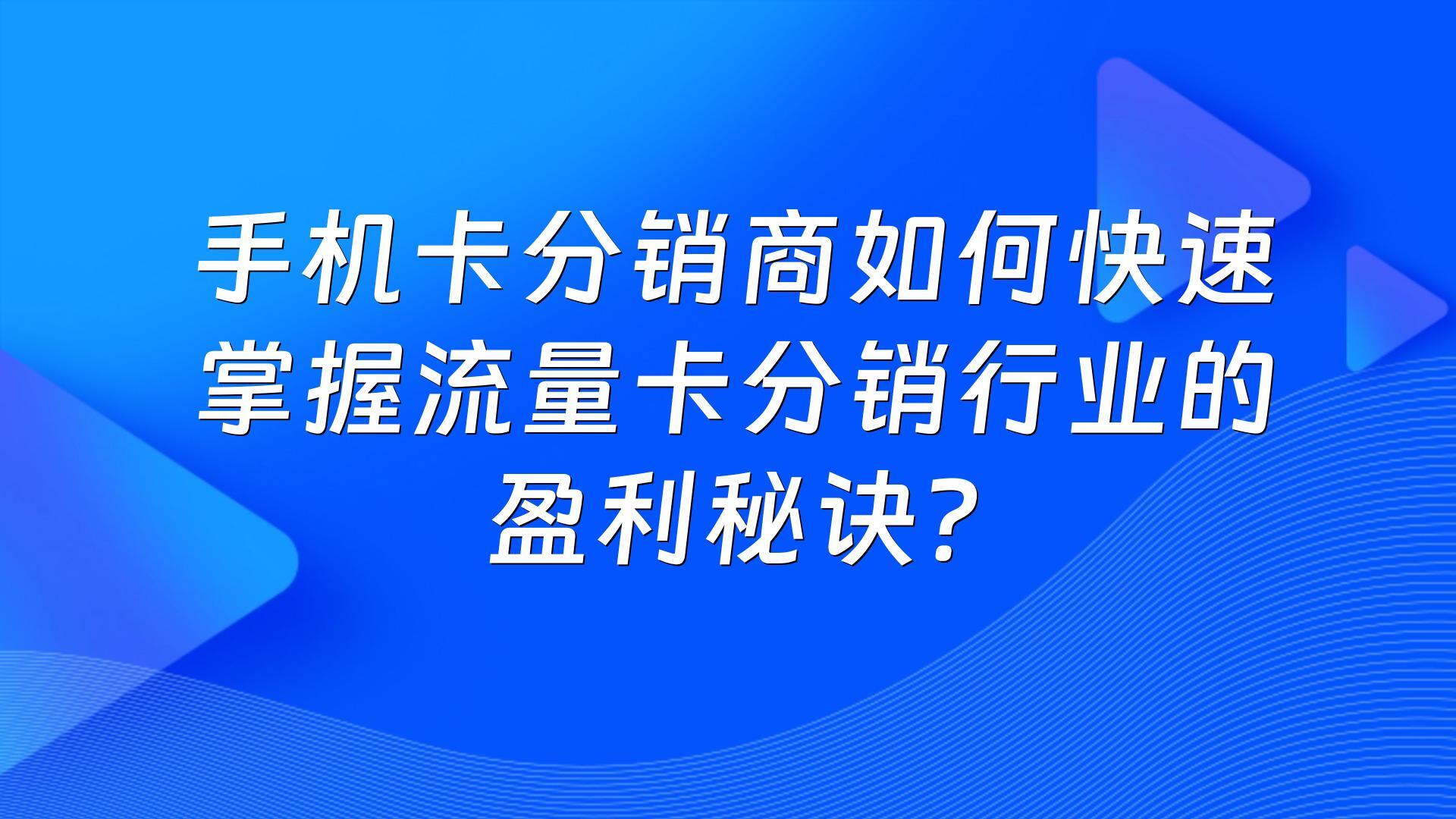 手机卡分销商如何快速掌握流量卡分销行业的盈利秘诀?